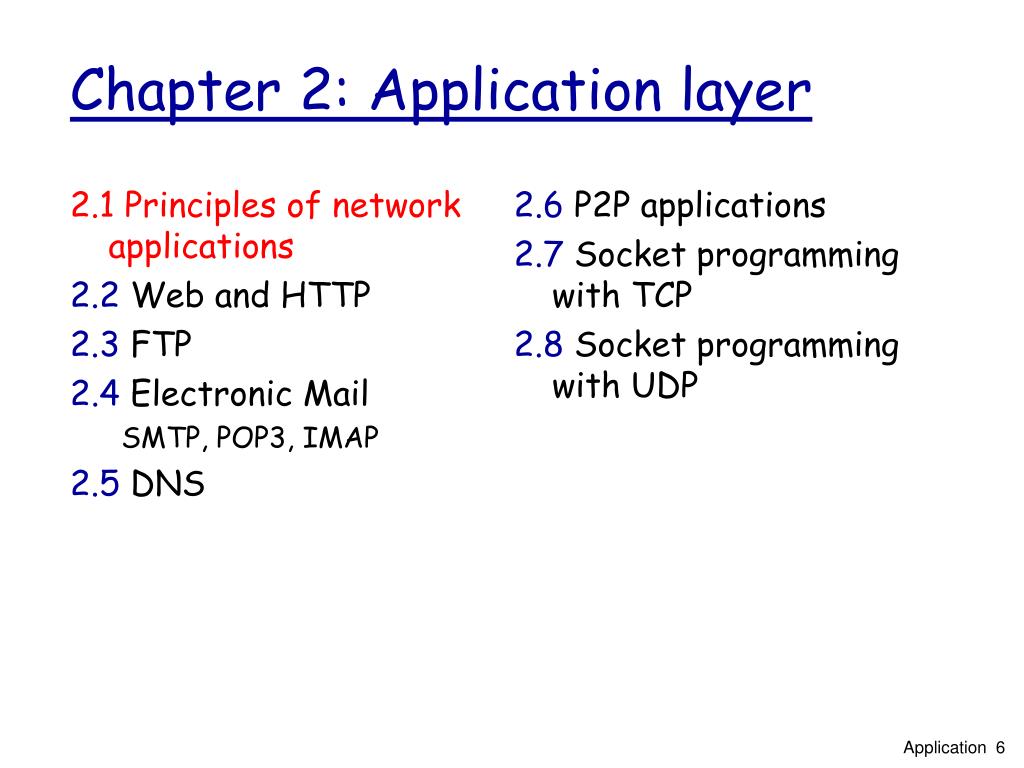 Chapter 2: Application layer

2.1 Principles of network applications

2.2 Web and HTTP

2.3 FTP

2.4 Electronic Mail
SMTP, POP3, IMAP

2.5 DNS

2.6 P2P applications

2.7 Socket programming with TCP

2.8 Socket programming with UDP

Application 6